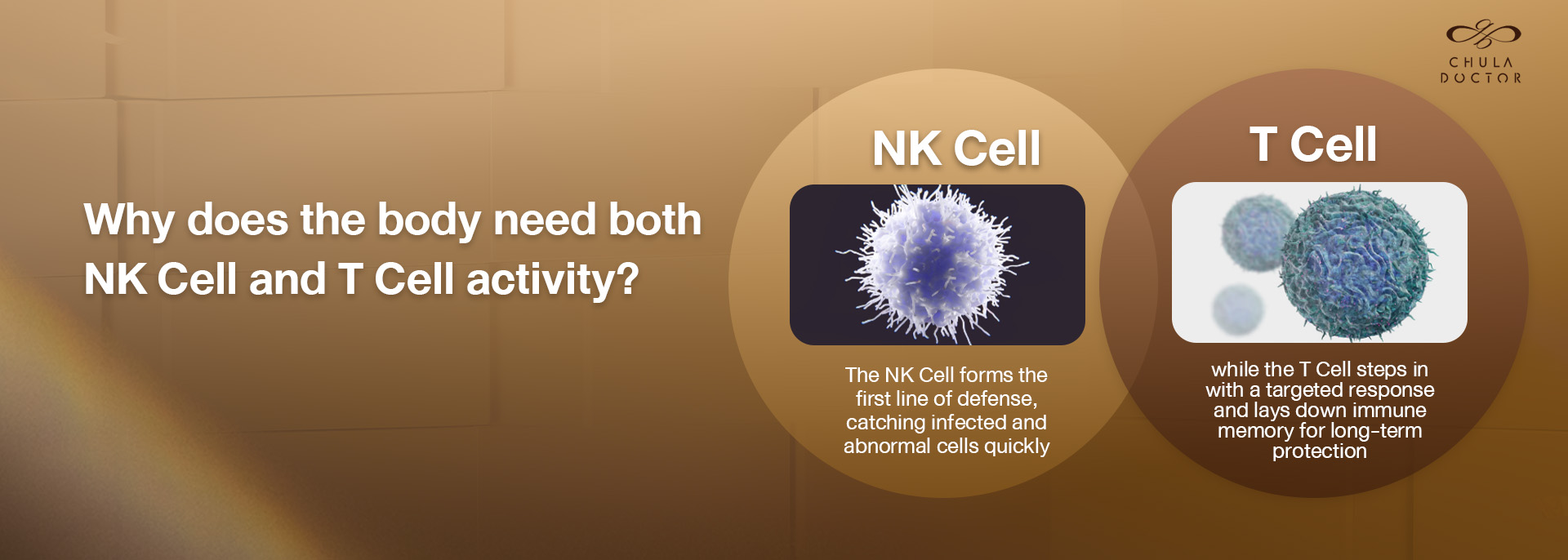 CHULA DOCTOR

Why does the body need both NK Cell and T Cell activity?

NK Cell

The NK Cell forms the first line of defense, catching infected and abnormal cells quickly

T Cell

while the T Cell steps in with a targeted response and lays down immune memory for long-term protection